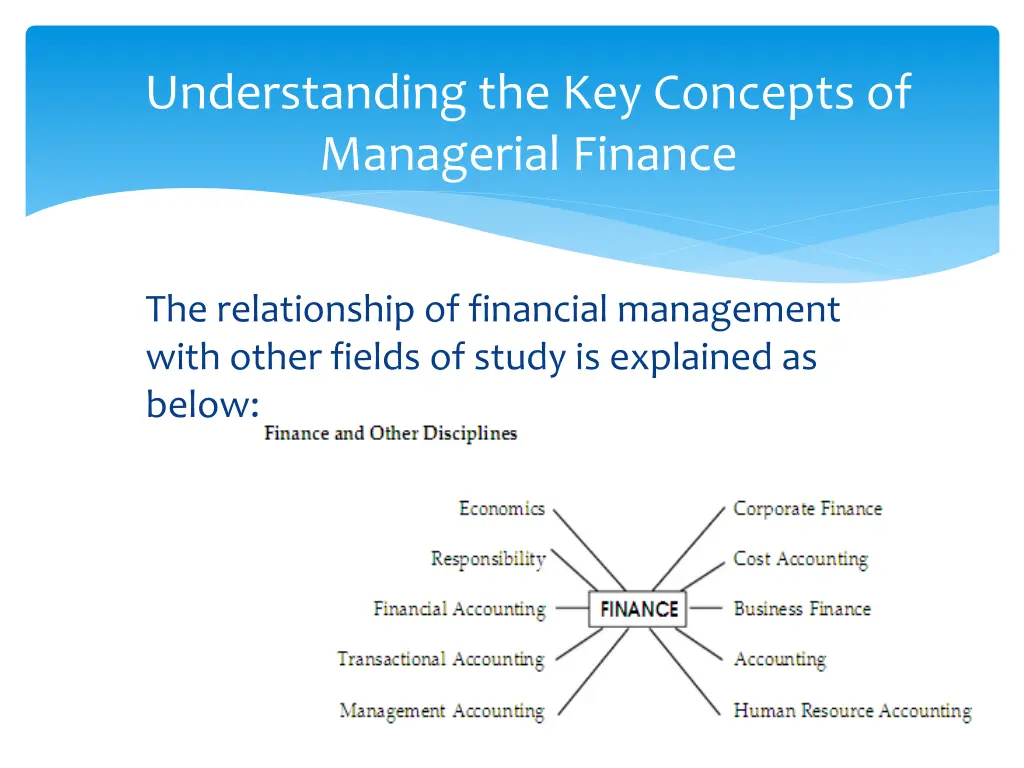 Understanding the Key Concepts of Managerial Finance

The relationship of financial management with other fields of study is explained as below:

Finance and Other Disciplines

Economics
Responsibility
Financial Accounting
Transactional Accounting
Management Accounting

FINANCE

Corporate Finance
Cost Accounting
Business Finance
Accounting
Human Resource Accounting